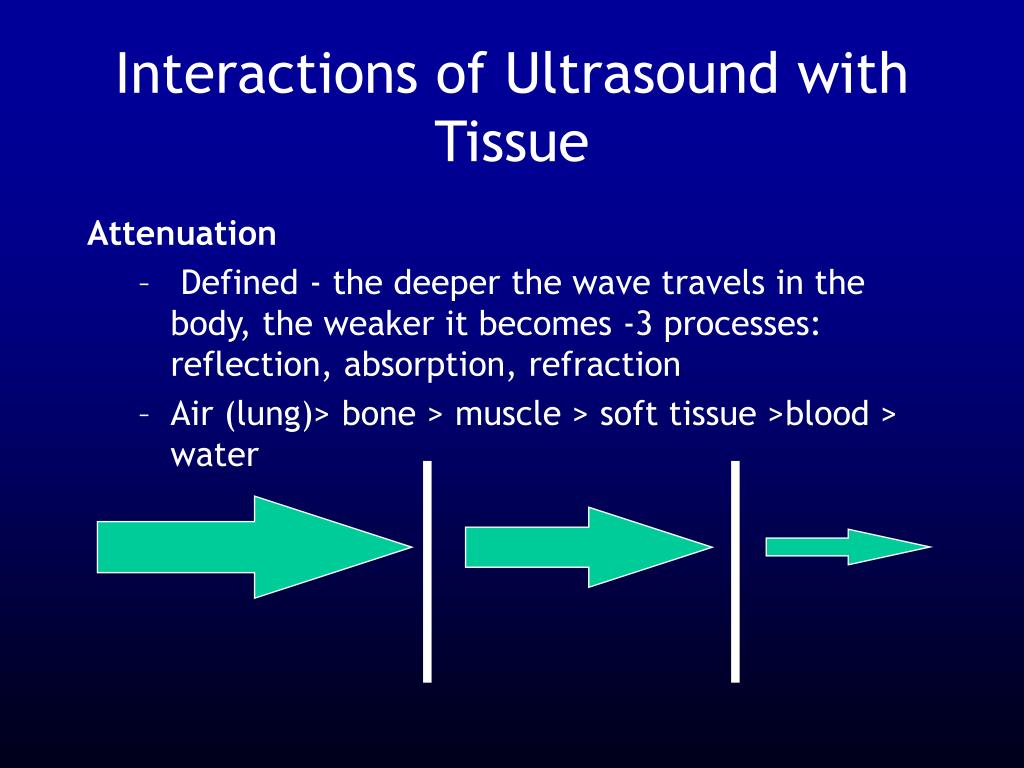 Interactions of Ultrasound with Tissue

Attenuation

– Defined - the deeper the wave travels in the body, the weaker it becomes -3 processes: reflection, absorption, refraction

– Air (lung)> bone > muscle > soft tissue >blood > water